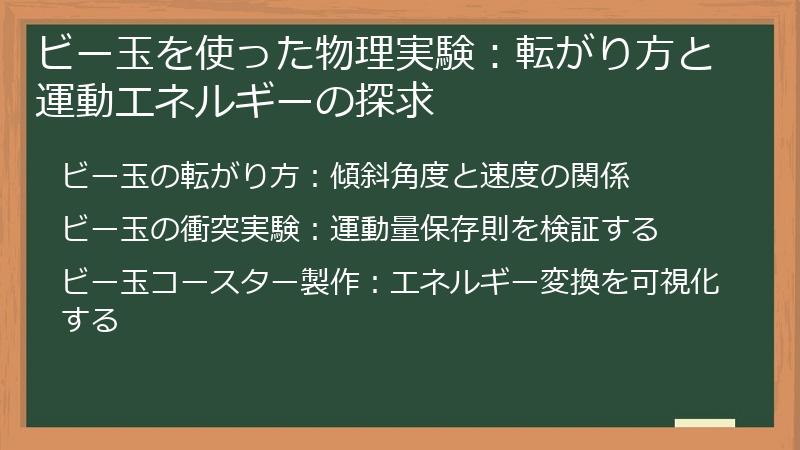 ビー玉を使った物理実験：転がり方と運動エネルギーの探求

ビー玉の転がり方：傾斜角度と速度の関係

ビー玉の衝突実験：運動量保存則を検証する

ビー玉コースター製作：エネルギー変換を可視化する